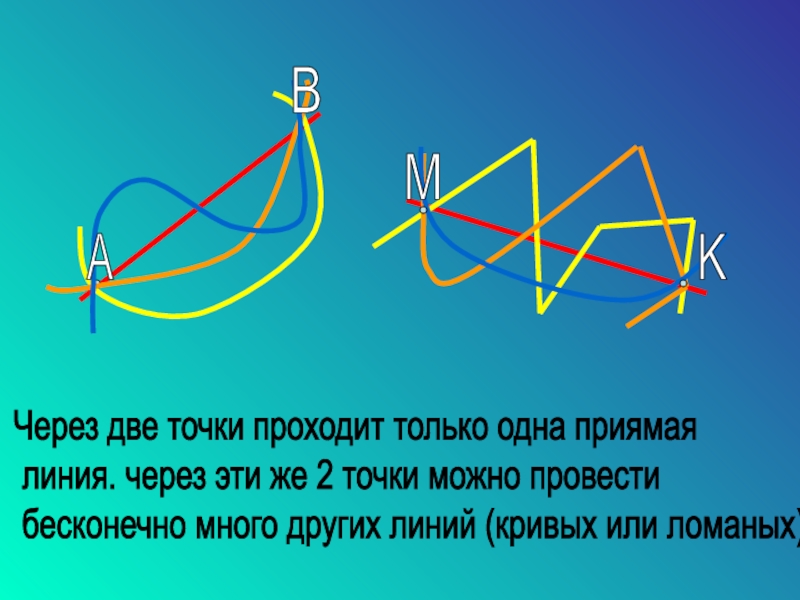 B

A

M

K

Через две точки проходит только одна приямая линия. через эти же 2 точки можно провести бесконечно много других линий (кривых или ломаных)